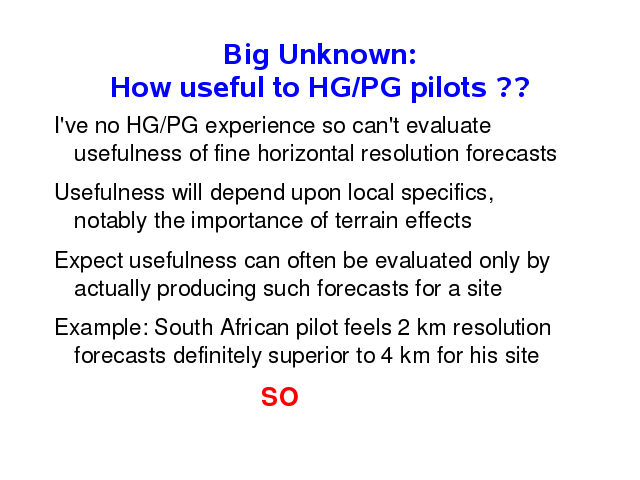 Big Unknown:
How useful to HG/PG pilots ??

I've no HG/PG experience so can't evaluate usefulness of fine horizontal resolution forecasts

Usefulness will depend upon local specifics, notably the importance of terrain effects

Expect usefulness can often be evaluated only by actually producing such forecasts for a site

Example: South African pilot feels 2 km resolution forecasts definitely superior to 4 km for his site

SO